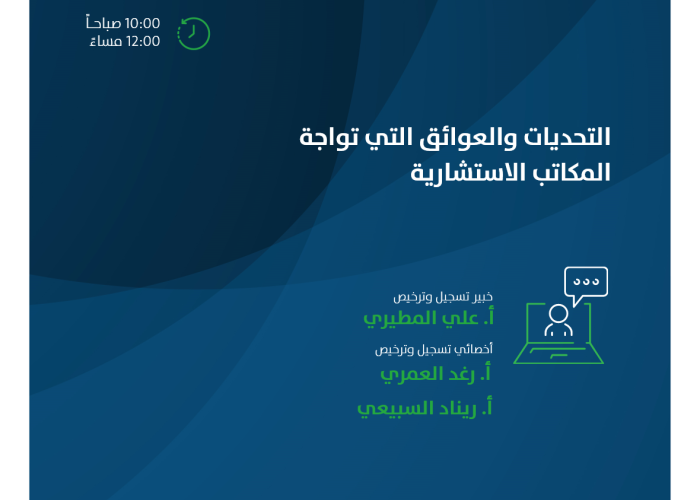 10:00 صباحاً
12:00 مساءً

التحديات والعوائق التي تواجة المكاتب الاستشارية

خبير تسجيل وترخيص
أ. علي المطيري

أخصائي تسجيل وترخيص
أ. رغد العمري

أ. ريناد السبيعي